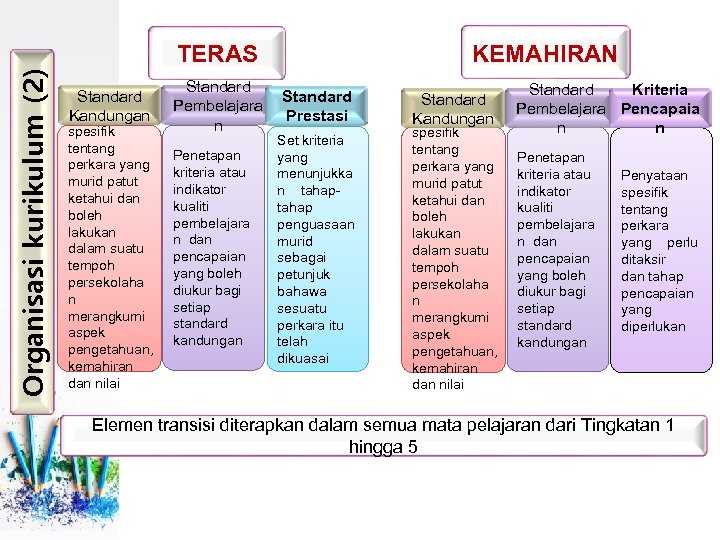 Organisasi kurikulum (2)

TERAS

Standard Kandungan

spesifik tentang perkara yang murid patut ketahui dan boleh lakukan dalam suatu tempoh persekolahan merangkumi aspek pengetahuan, kemahiran dan nilai

Standard Pembelajaran

Penetapan kriteria atau indikator kualiti pembelajaran dan pencapaian yang boleh diukur bagi setiap standard kandungan

Standard Prestasi

Set kriteria yang menunjukkan tahap-tahap penguasaan murid sebagai petunjuk bahawa sesuatu perkara itu telah dikuasai

KEMAHIRAN

Standard Kandungan

spesifik tentang perkara yang murid patut ketahui dan boleh lakukan dalam suatu tempoh persekolahan merangkumi aspek pengetahuan, kemahiran dan nilai

Standard Pembelajaran

Penetapan kriteria atau indikator kualiti pembelajaran dan pencapaian yang boleh diukur bagi setiap standard kandungan

Kriteria Pencapaian

Penyataan spesifik tentang perkara yang perlu ditaksir dan tahap pencapaian yang diperlukan

Elemen transisi diterapkan dalam semua mata pelajaran dari Tingkatan 1 hingga 5